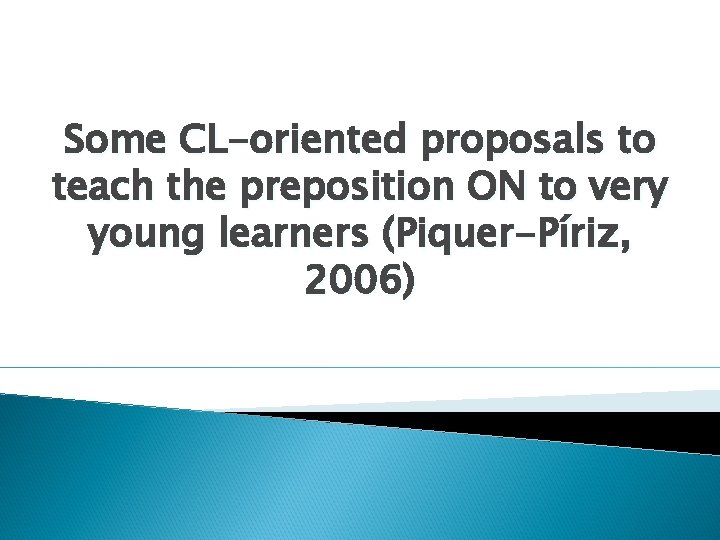 Some CL-oriented proposals to teach the preposition ON to very young learners (Piquer-Píriz, 2006)